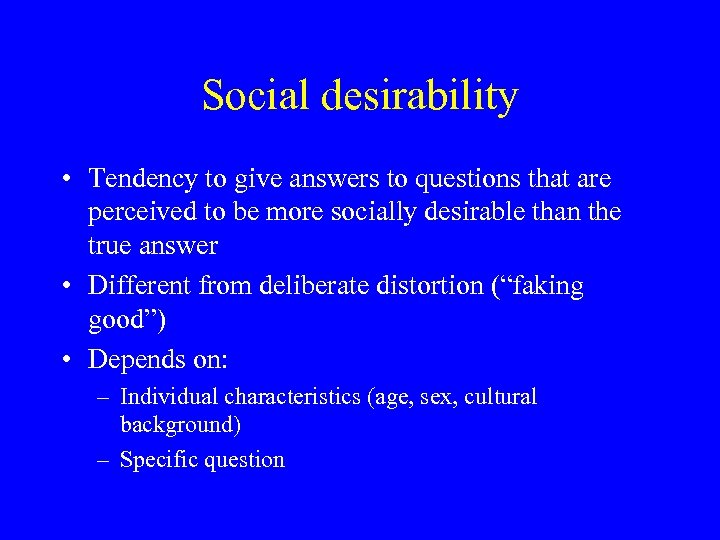 Social desirability

• Tendency to give answers to questions that are perceived to be more socially desirable than the true answer
• Different from deliberate distortion (“faking good”)
• Depends on:
– Individual characteristics (age, sex, cultural background)
– Specific question